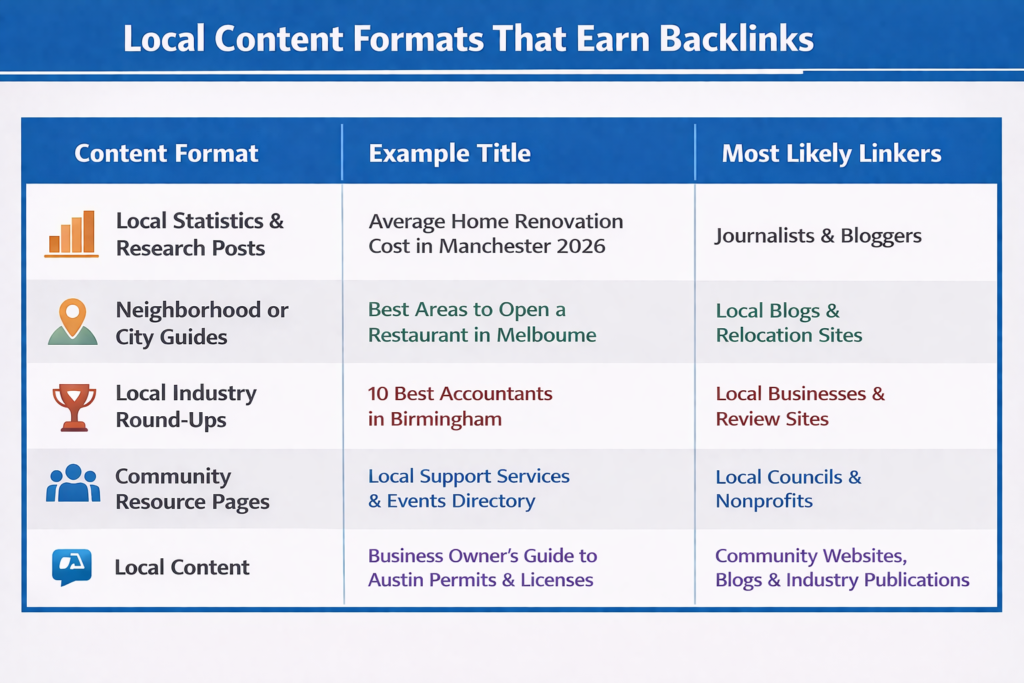 Local Content Formats That Earn Backlinks

| Content Format | Example Title | Most Likely Linkers |
|---|---|---|
| Local Statistics & Research Posts | Average Home Renovation Cost in Manchester 2026 | Journalists & Bloggers |
| Neighborhood or City Guides | Best Areas to Open a Restaurant in Melboume | Local Blogs & Relocation Sites |
| Local Industry Round-Ups | 10 Best Accountants in Birmingham | Local Businesses & Review Sites |
| Community Resource Pages | Local Support Services & Events Directory | Local Councils & Nonprofits |
| Local Content | Business Owner's Guide to Austin Permits & Licenses | Community Websites, Blogs & Industry Publications |